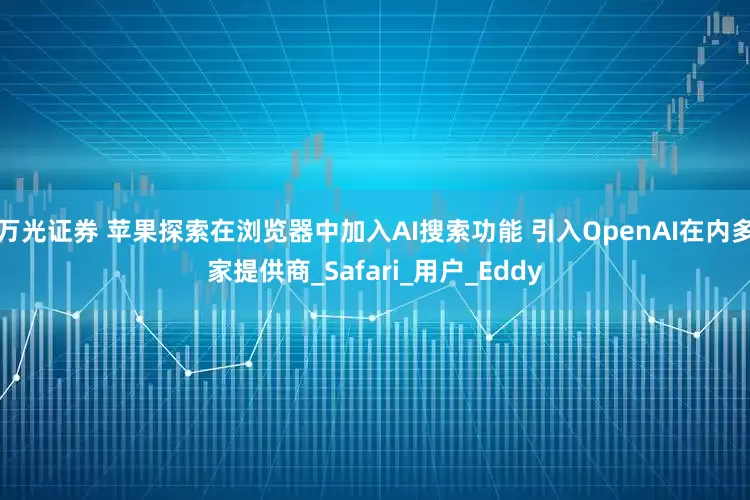 万光证券 苹果探索在浏览器中加入AI搜索功能 引入OpenAI在内多家提供商_Safari_用户_Eddy